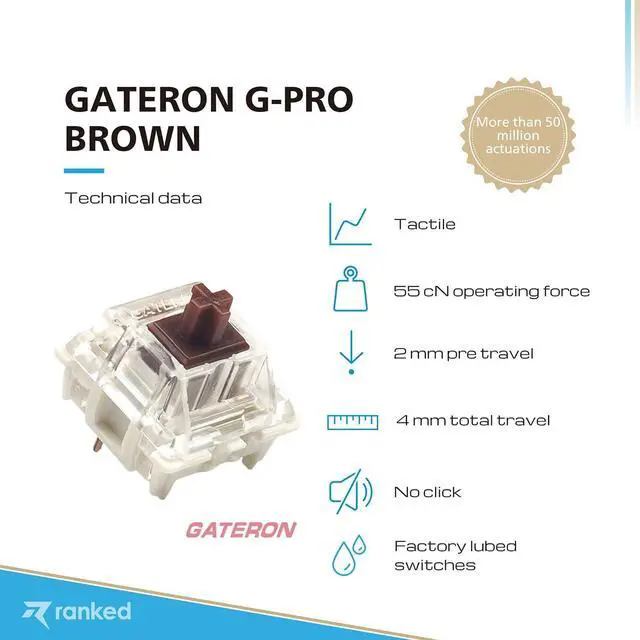 GATERON G-PRO BROWN

More than 50 million actuations

Technical data

Tactile

55 cN operating force

2 mm pre travel

4 mm total travel

No click

Factory lubed switches

GATERON

ranked